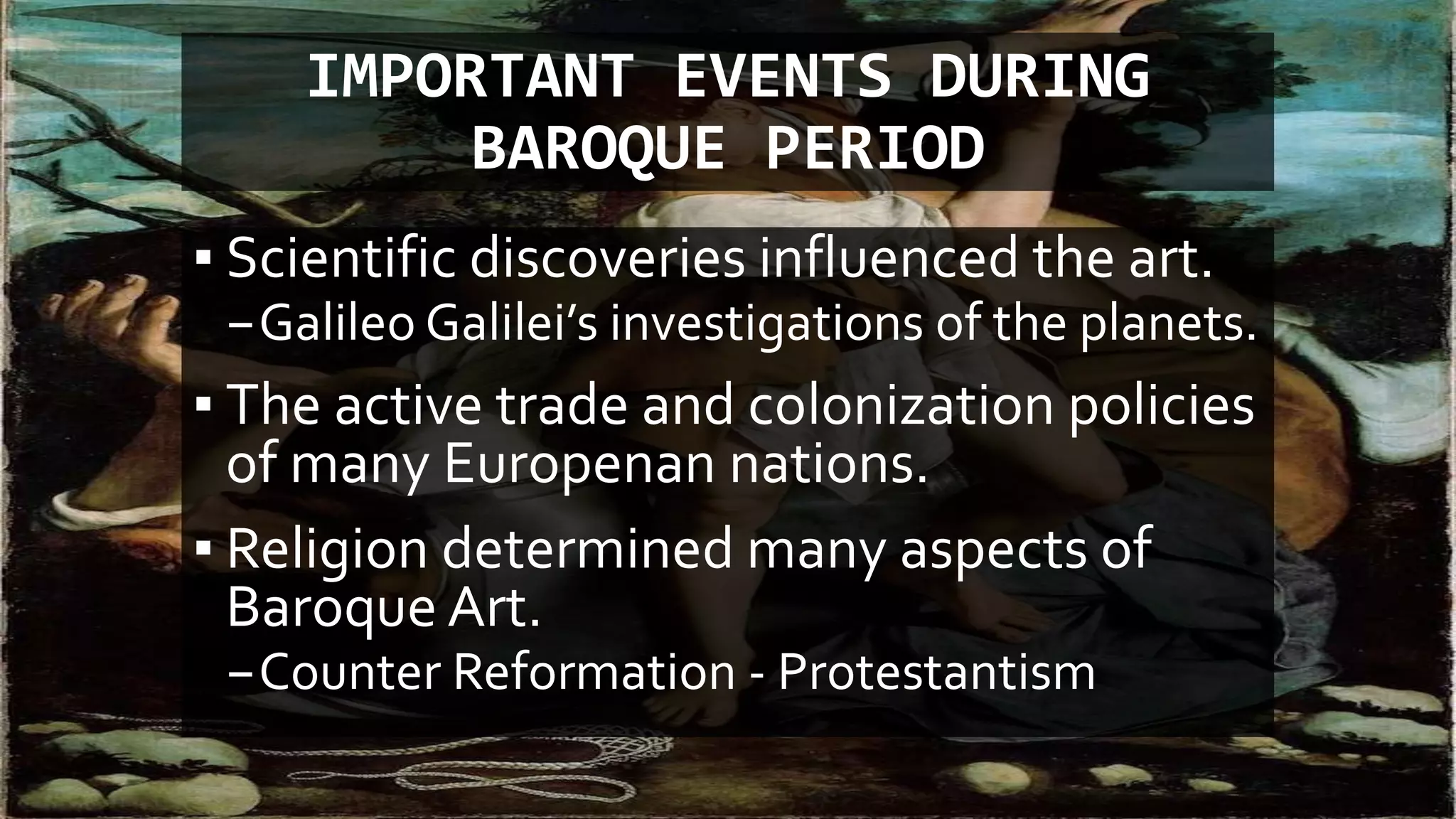 IMPORTANT EVENTS DURING BAROQUE PERIOD

▪ Scientific discoveries influenced the art.
– Galileo Galilei’s investigations of the planets.

▪ The active trade and colonization policies of many Europenan nations.

▪ Religion determined many aspects of Baroque Art.
– Counter Reformation - Protestantism